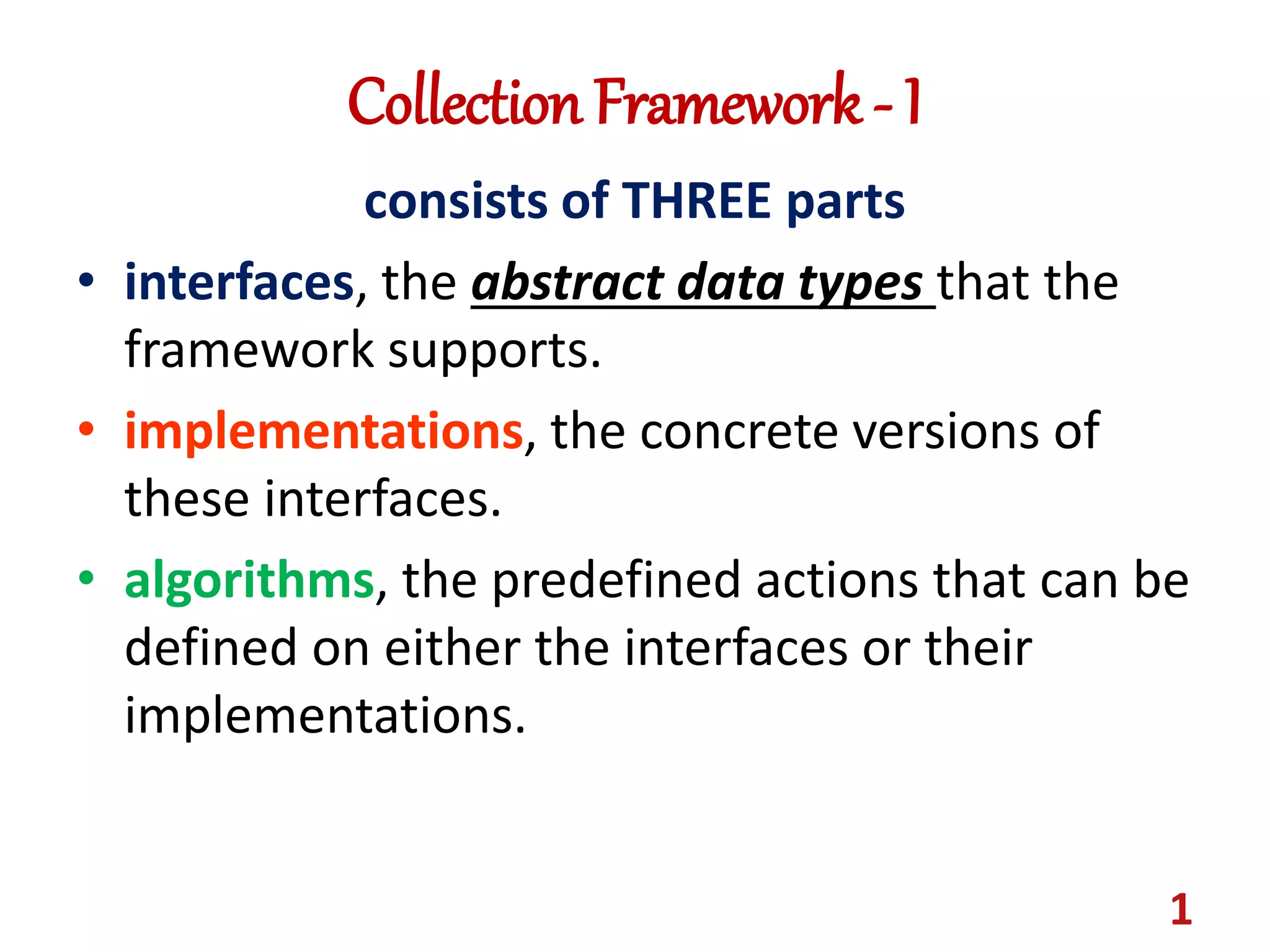 Collection Framework - 1

consists of THREE parts

• interfaces, the abstract data types that the framework supports.

• implementations, the concrete versions of these interfaces.

• algorithms, the predefined actions that can be defined on either the interfaces or their implementations.

1